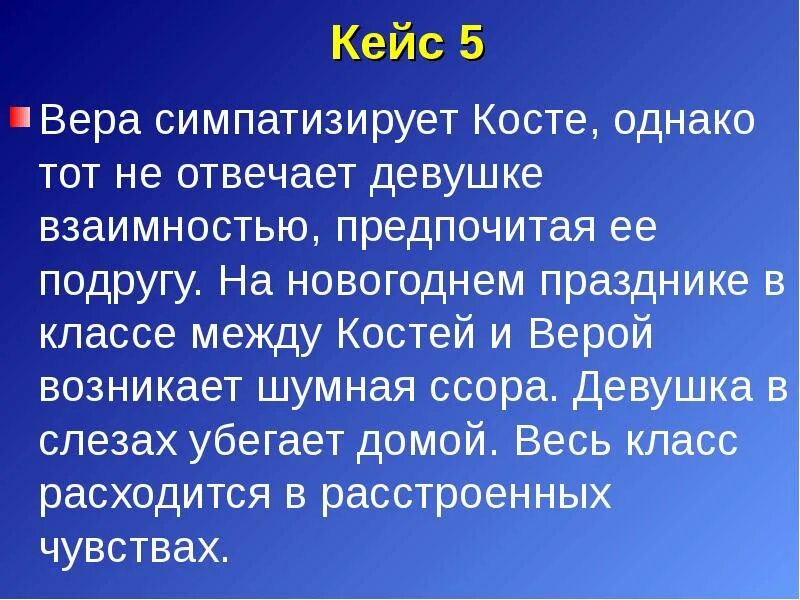 Кейс 5

Вера симпатизирует Косте, однако тот не отвечает девушке взаимностью, предпочитая ее подругу. На новогоднем празднике в классе между Костей и Верой возникает шумная ссора. Девушка в слезах убегает домой. Весь класс расходится в расстроенных чувствах.